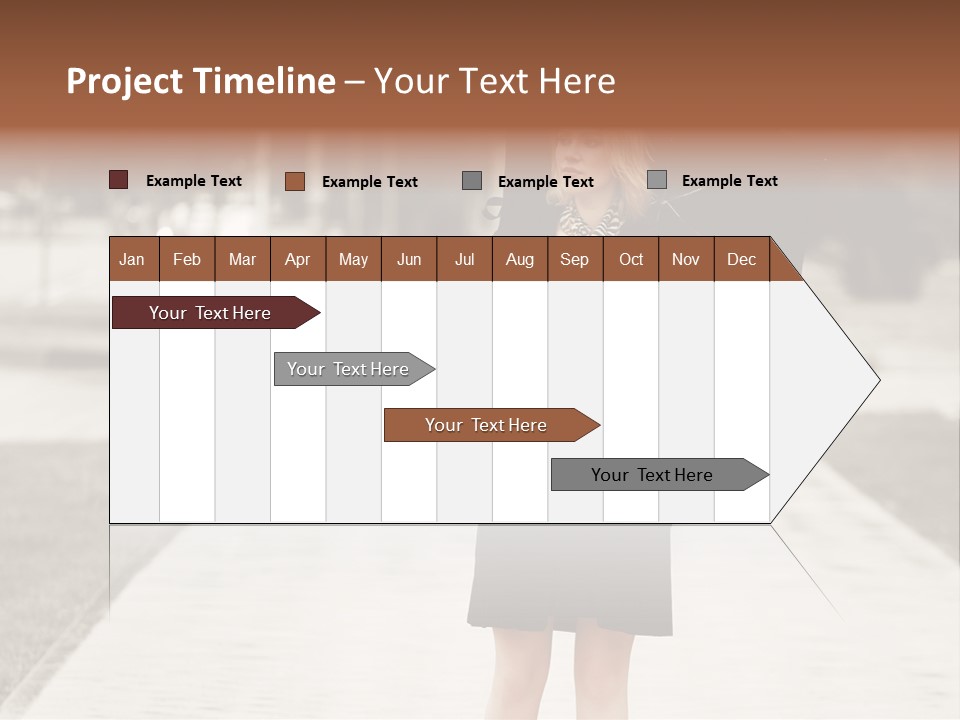 Project Timeline – Your Text Here

Example Text
Example Text
Example Text
Example Text

| Jan | Feb | Mar | Apr | May | Jun | Jul | Aug | Sep | Oct | Nov | Dec |
|---|---|---|---|---|---|---|---|---|---|---|---|

Your Text Here

Your Text Here

Your Text Here

Your Text Here